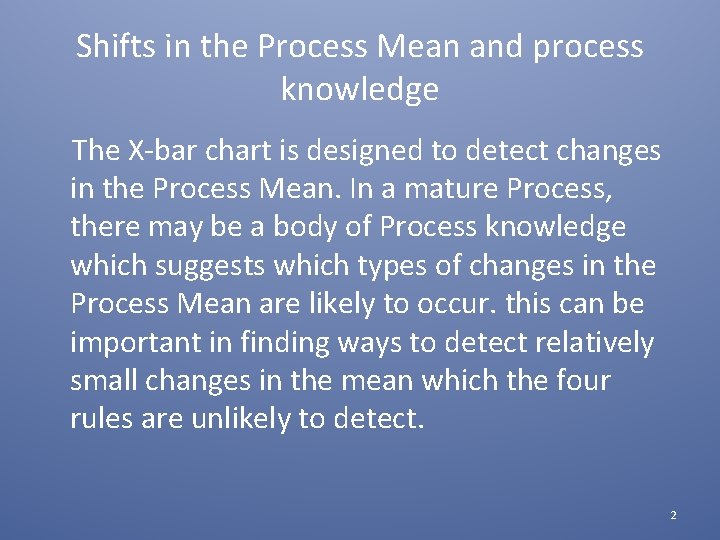 Shifts in the Process Mean and process knowledge

The X-bar chart is designed to detect changes in the Process Mean. In a mature Process, there may be a body of Process knowledge which suggests which types of changes in the Process Mean are likely to occur. this can be important in finding ways to detect relatively small changes in the mean which the four rules are unlikely to detect.

2